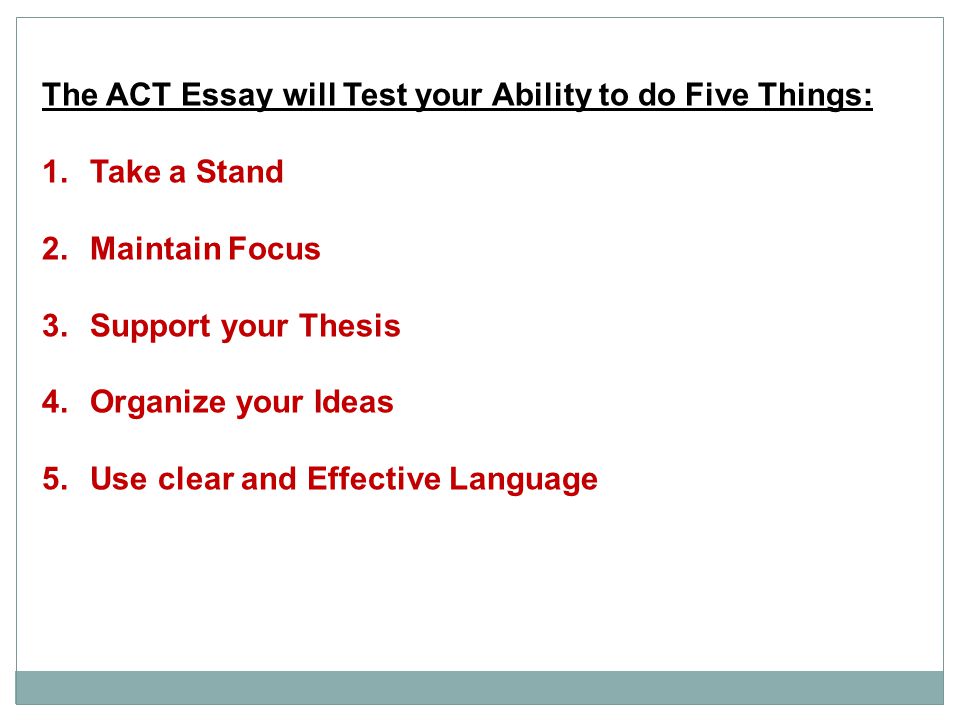 The ACT Essay will Test your Ability to do Five Things:

1. Take a Stand

2. Maintain Focus

3. Support your Thesis

4. Organize your Ideas

5. Use clear and Effective Language